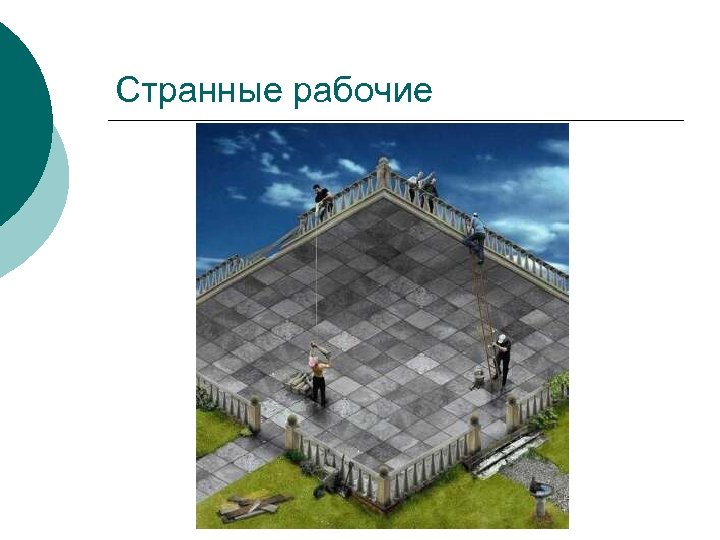 Странные рабочие